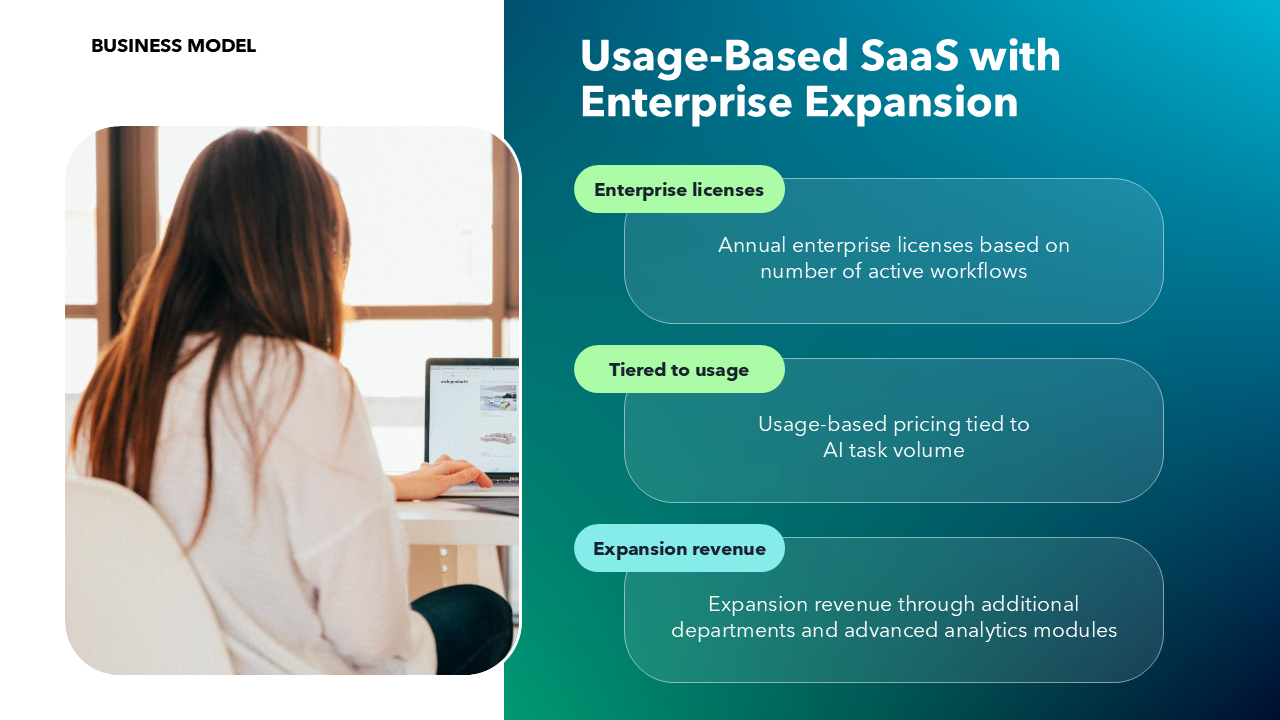 BUSINESS MODEL

Usage-Based SaaS with Enterprise Expansion

Enterprise licenses

Annual enterprise licenses based on number of active workflows

Tiered to usage

Usage-based pricing tied to AI task volume

Expansion revenue

Expansion revenue through additional departments and advanced analytics modules